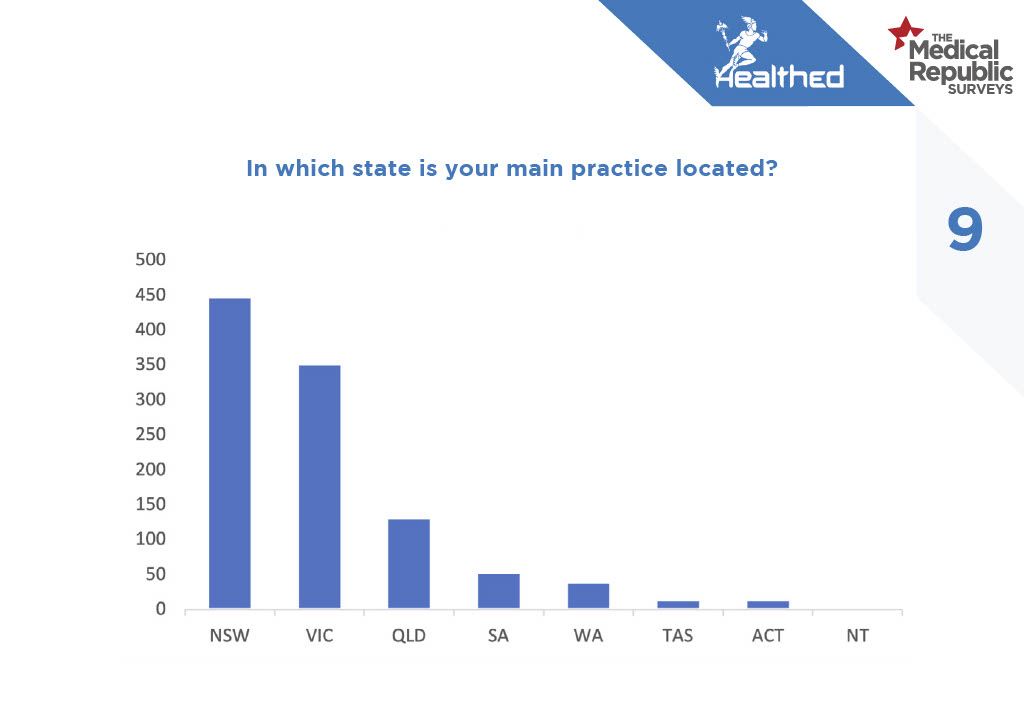 Healthed

THE Medical Republic SURVEYS

In which state is your main practice located?

9

500
450
400
350
300
250
200
150
100
50
0

NSW VIC QLD SA WA TAS ACT NT